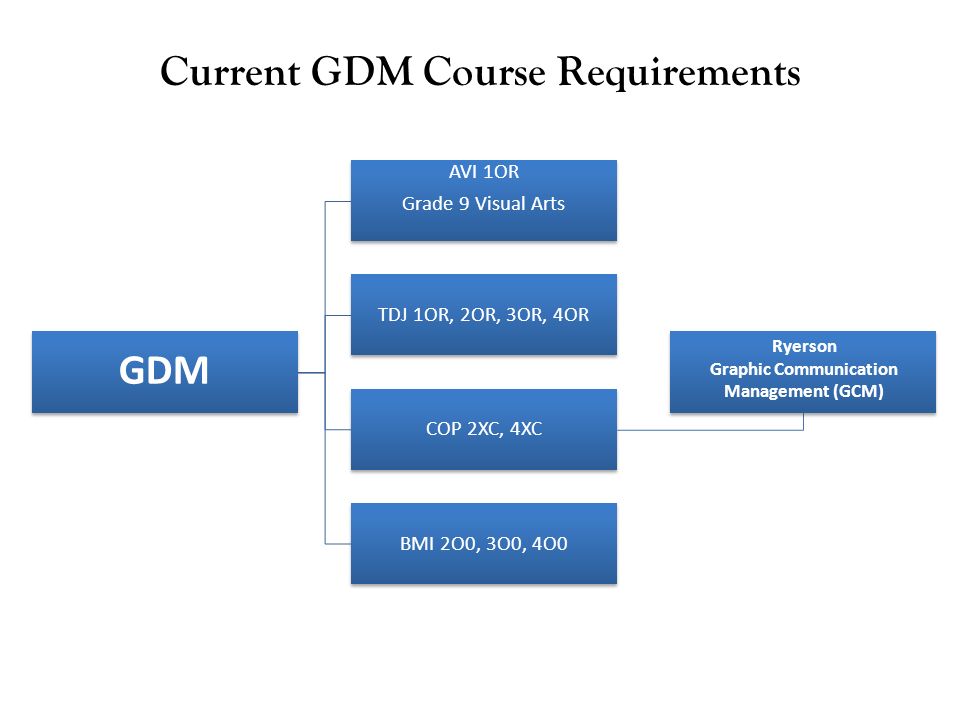 Current GDM Course Requirements

GDM

AVI 1OR
Grade 9 Visual Arts

TDJ 1OR, 2OR, 3OR, 4OR

COP 2XC, 4XC

BMI 2O0, 3O0, 4O0

Ryerson
Graphic Communication
Management (GCM)